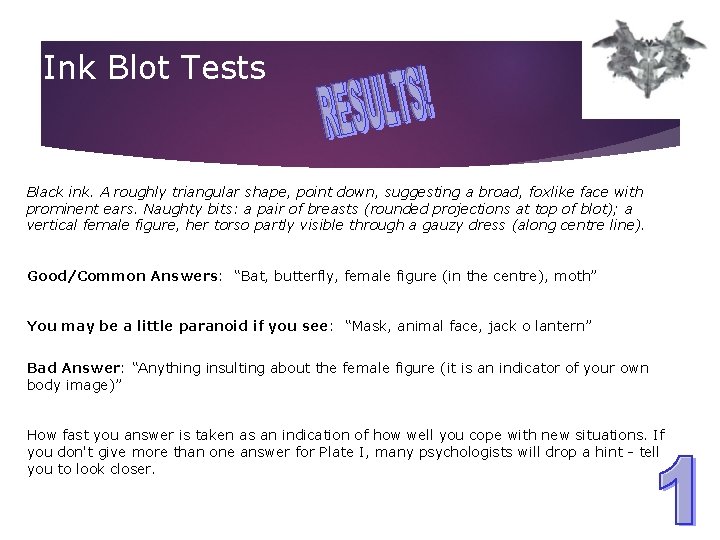 Ink Blot Tests

RESULTS!

Black ink. A roughly triangular shape, point down, suggesting a broad, foxlike face with prominent ears. Naughty bits: a pair of breasts (rounded projections at top of blot); a vertical female figure, her torso partly visible through a gauzy dress (along centre line).

Good/Common Answers: "Bat, butterfly, female figure (in the centre), moth"

You may be a little paranoid if you see: "Mask, animal face, jack o lantern"

Bad Answer: "Anything insulting about the female figure (it is an indicator of your own body image)"

How fast you answer is taken as an indication of how well you cope with new situations. If you don't give more than one answer for Plate I, many psychologists will drop a hint - tell you to look closer.

1